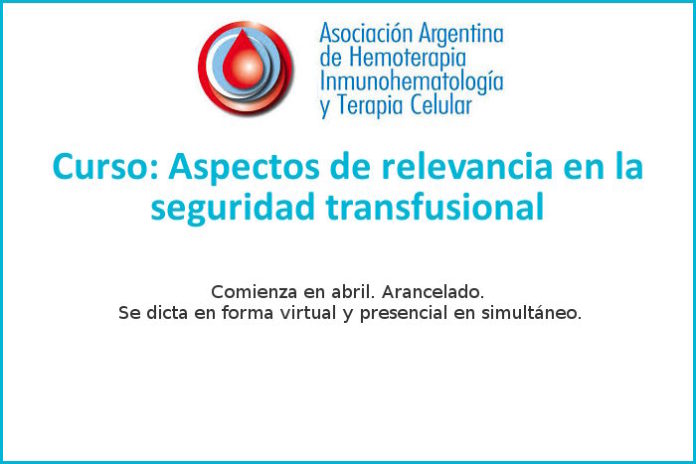 Asociación Argentina de Hemoterapia Inmunohematología y Terapia Celular

Curso: Aspectos de relevancia en la seguridad transfusional

Comienza en abril. Arancelado.
Se dicta en forma virtual y presencial en simultáneo.